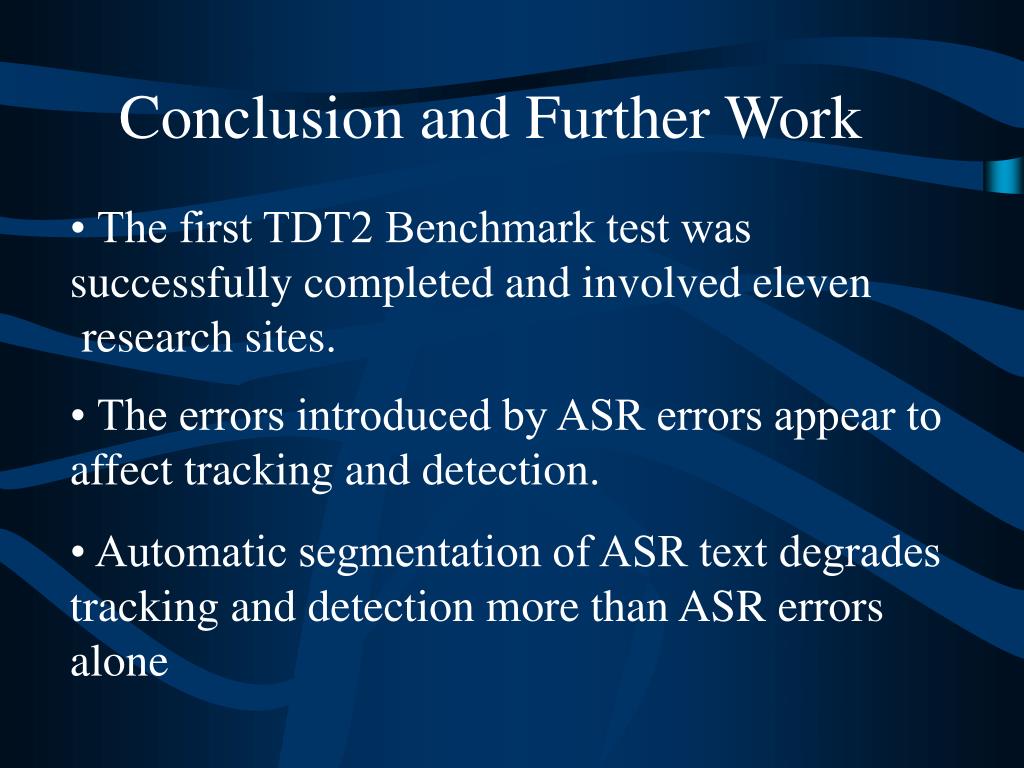 Conclusion and Further Work

• The first TDT2 Benchmark test was successfully completed and involved eleven research sites.

• The errors introduced by ASR errors appear to affect tracking and detection.

• Automatic segmentation of ASR text degrades tracking and detection more than ASR errors alone